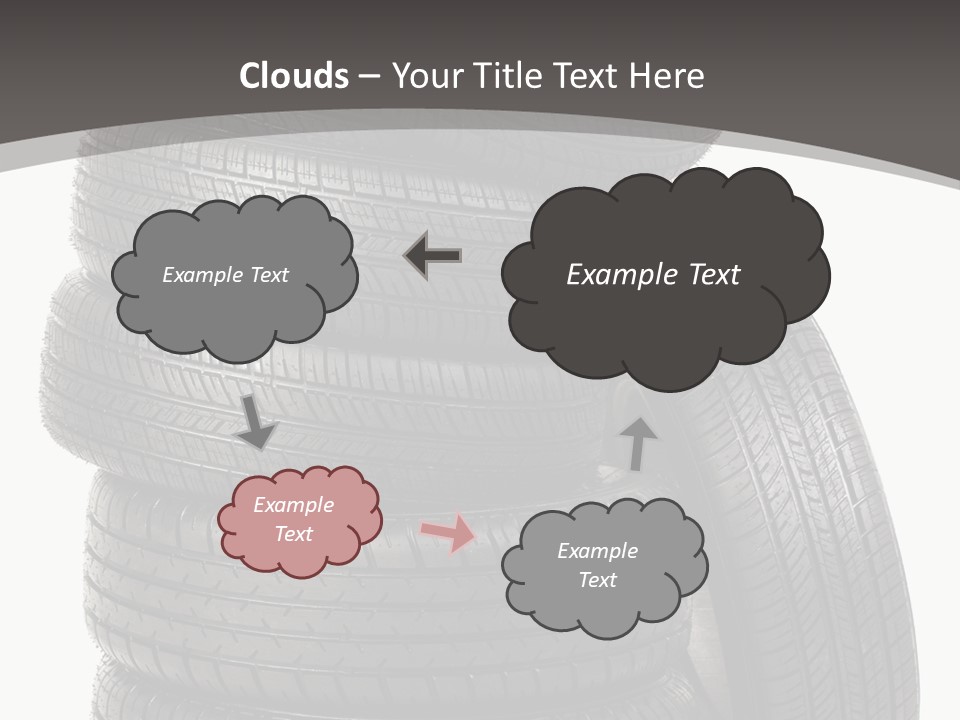 Clouds – Your Title Text Here

Example Text

Example Text

Example Text

Example Text